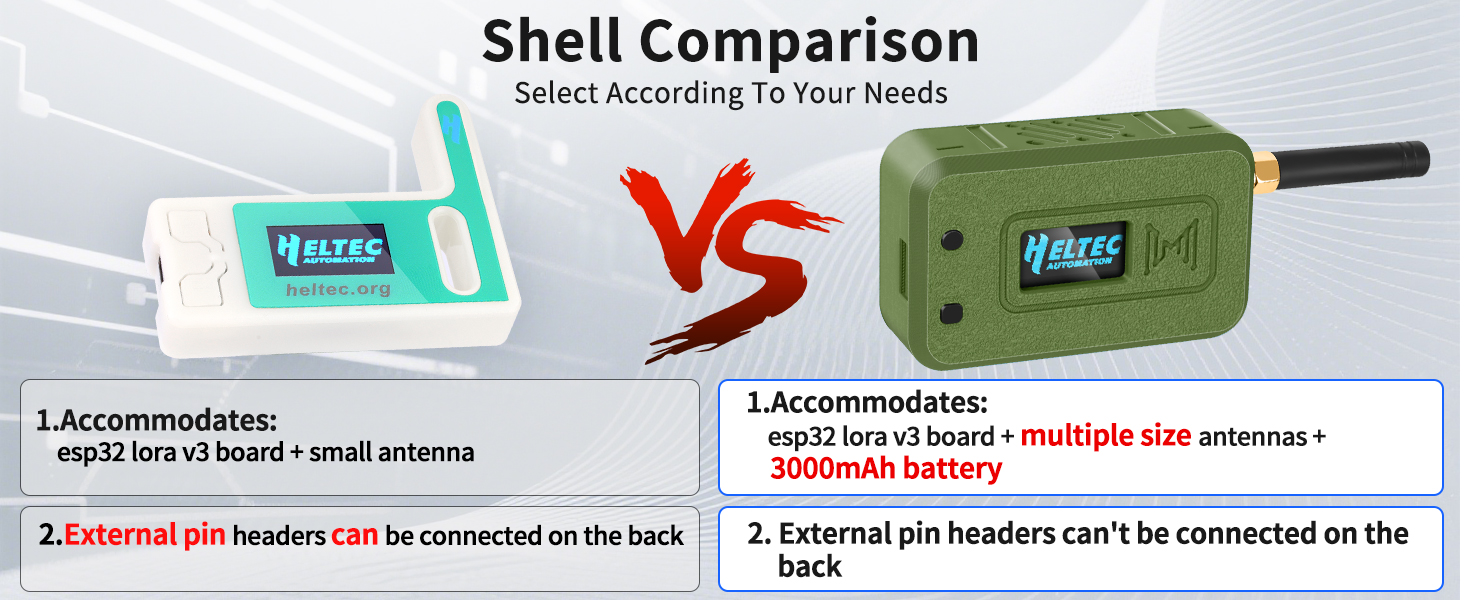 Shell Comparison
Select According To Your Needs

HELTEC AUTOMATION
heltec.org

VS

HELTEC AUTOMATION

1.Accommodates:
esp32 lora v3 board + small antenna

2.External pin headers can be connected on the back

1.Accommodates:
esp32 lora v3 board + multiple size antennas + 3000mAh battery

2. External pin headers can't be connected on the back